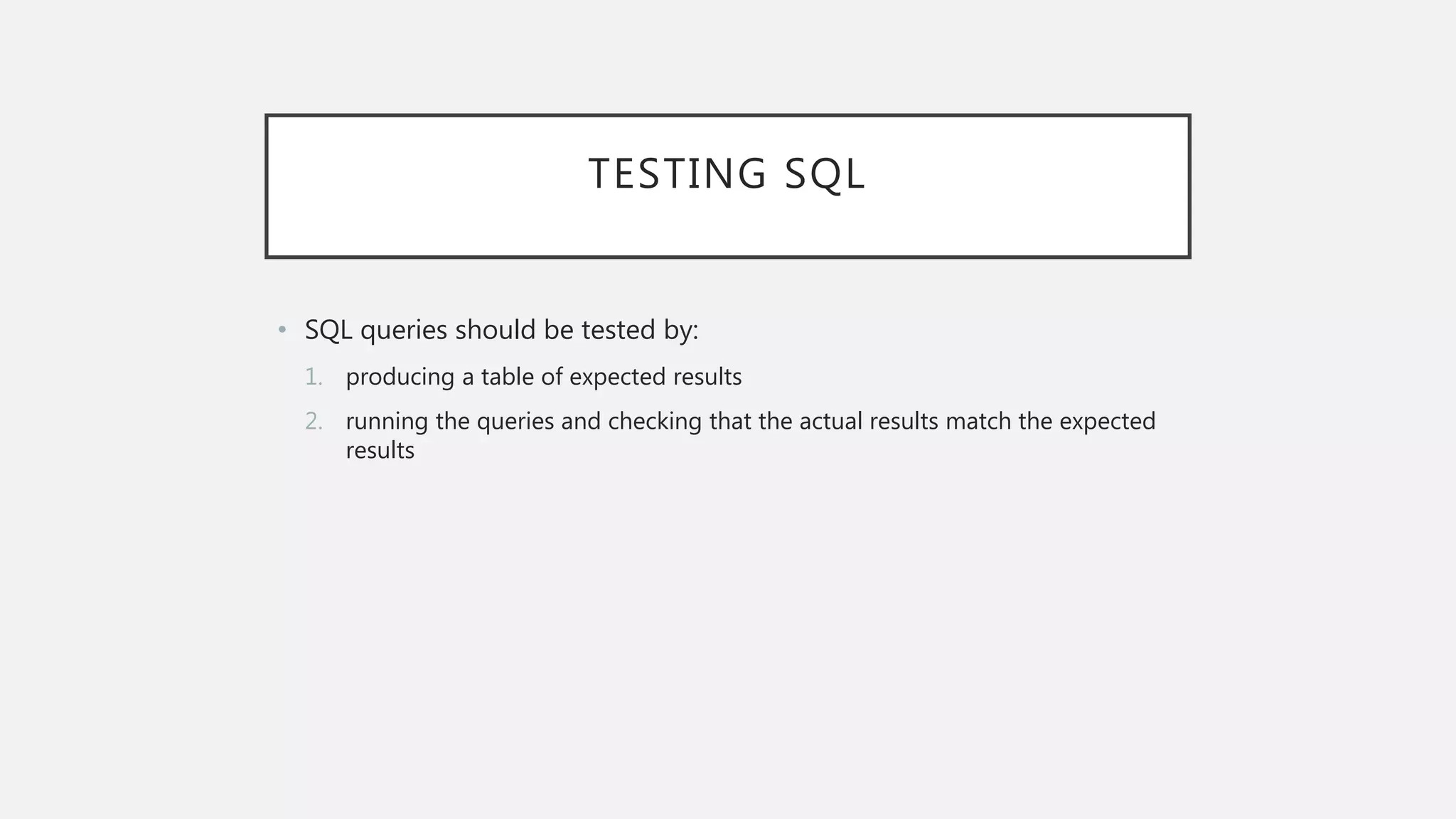 TESTING SQL

• SQL queries should be tested by:

1. producing a table of expected results
2. running the queries and checking that the actual results match the expected results